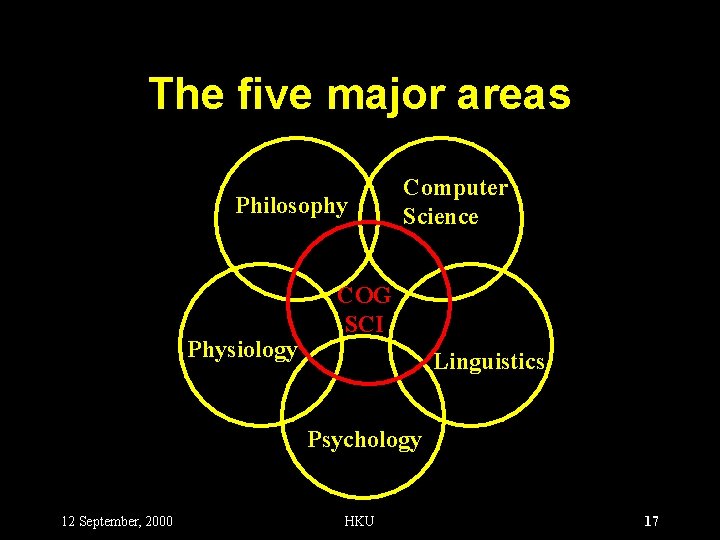 The five major areas

Philosophy

Computer Science

COG SCI

Physiology

Linguistics

Psychology

12 September, 2000

HKU

17